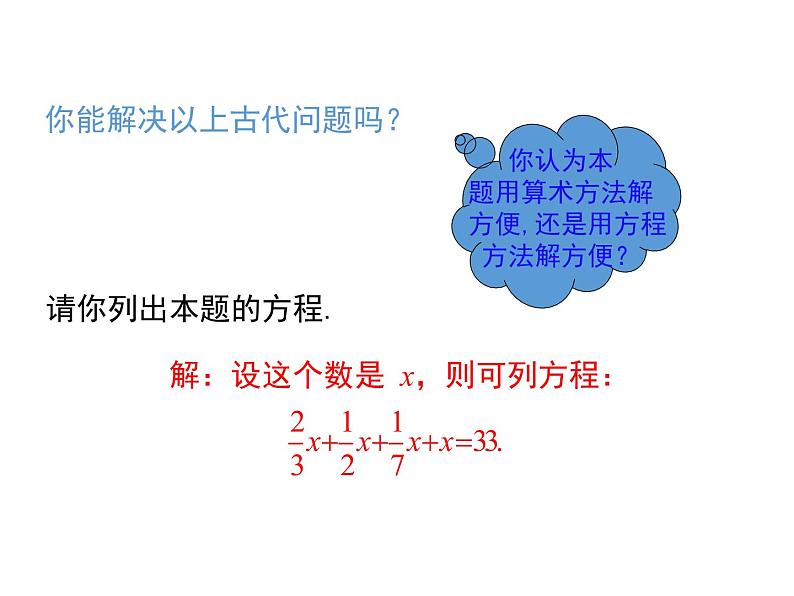 你能解决以上古代问题吗？

你认为本题用算术方法解方便，还是用方程方法解方便？

请你列出本题的方程.

解：设这个数是 $x$，则可列方程：

$\frac{2}{3}x+\frac{1}{2}x+\frac{1}{7}x+x=33.$